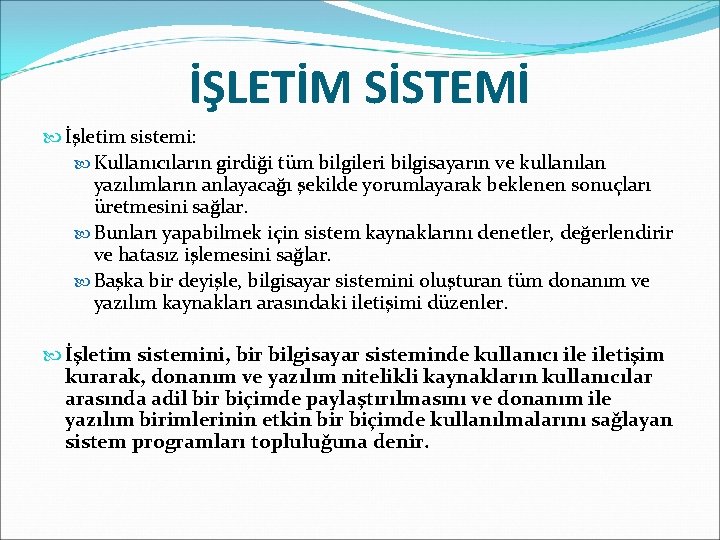 İŞLETİM SİSTEMİ

İşletim sistemi:

Kullanıcıların girdiği tüm bilgileri bilgisayarın ve kullanılan yazılımların anlayacağı şekilde yorumlayarak beklenen sonuçları üretmesini sağlar.

Bunları yapabilmek için sistem kaynaklarını denetler, değerlendirir ve hatasız işlemesini sağlar.

Başka bir deyişle, bilgisayar sistemini oluşturan tüm donanım ve yazılım kaynakları arasındaki iletişimi düzenler.

İşletim sistemini, bir bilgisayar sisteminde kullanıcı ile iletişim kurarak, donanım ve yazılım nitelikli kaynakların kullanıcılar arasında adil bir biçimde paylaştırılmasını ve donanım ile yazılım birimlerinin etkin bir biçimde kullanılmalarını sağlayan sistem programları topluluğuna denir.